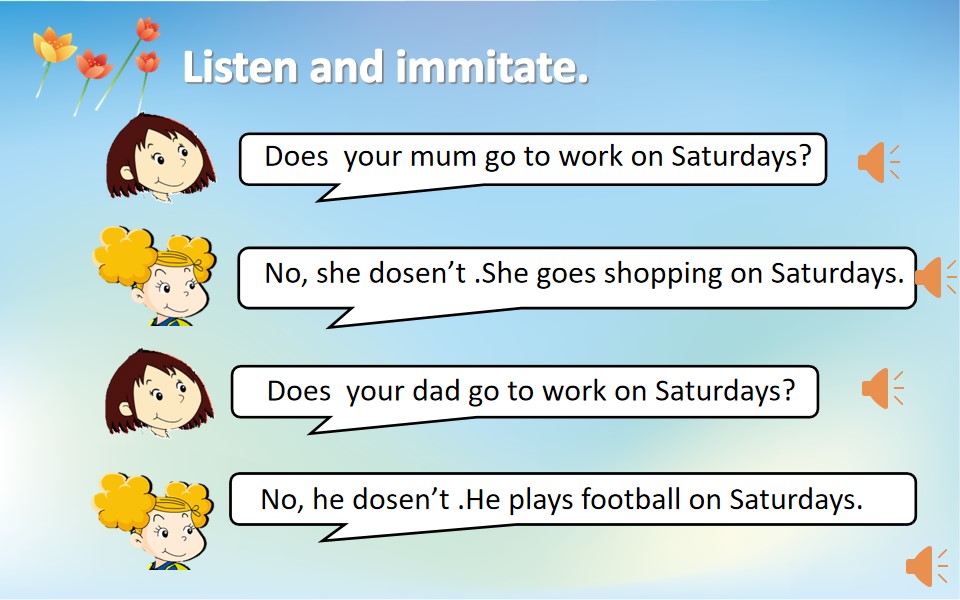 Listen and immitate.

Does your mum go to work on Saturdays?

No, she dosen’t .She goes shopping on Saturdays.

Does your dad go to work on Saturdays?

No, he dosen’t .He plays football on Saturdays.